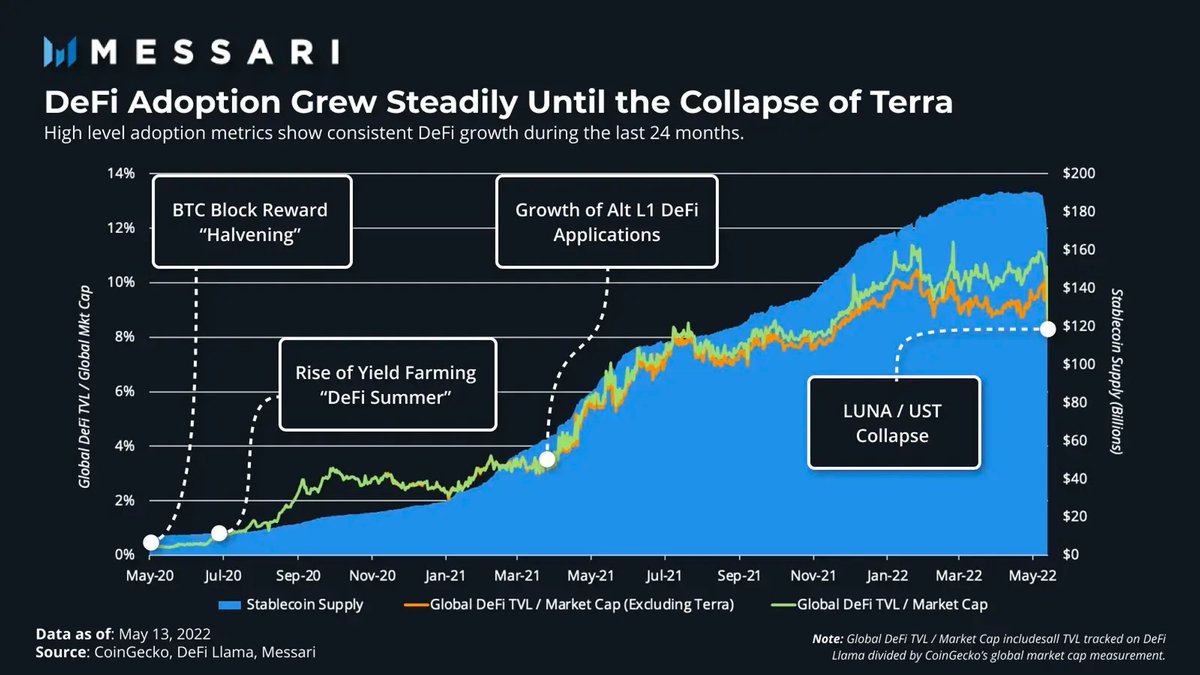 MESSARI

DeFi Adoption Grew Steadily Until the Collapse of Terra

High level adoption metrics show consistent DeFi growth during the last 24 months.

BTC Block Reward "Halvening"

Growth of Alt L1 DeFi Applications

Rise of Yield Farming "DeFi Summer"

LUNA / UST Collapse

Global DeFi TVL / Global Mkt Cap

14%
12%
10%
8%
6%
4%
2%
0%

Stablecoin Supply (Billions)

$200
$180
$160
$140
$120
$100
$80
$60
$40
$20
$0

May-20 Jul-20 Sep-20 Nov-20 Jan-21 Mar-21 May-21 Jul-21 Sep-21 Nov-21 Jan-22 Mar-22 May-22

Stablecoin Supply
Global DeFi TVL / Market Cap (Excluding Terra)
Global DeFi TVL / Market Cap

Data as of: May 13, 2022
Source: CoinGecko, DeFi Llama, Messari

Note: Global DeFi TVL / Market Cap includesall TVL tracked on DeFi Llama divided by CoinGecko's global market cap measurement.